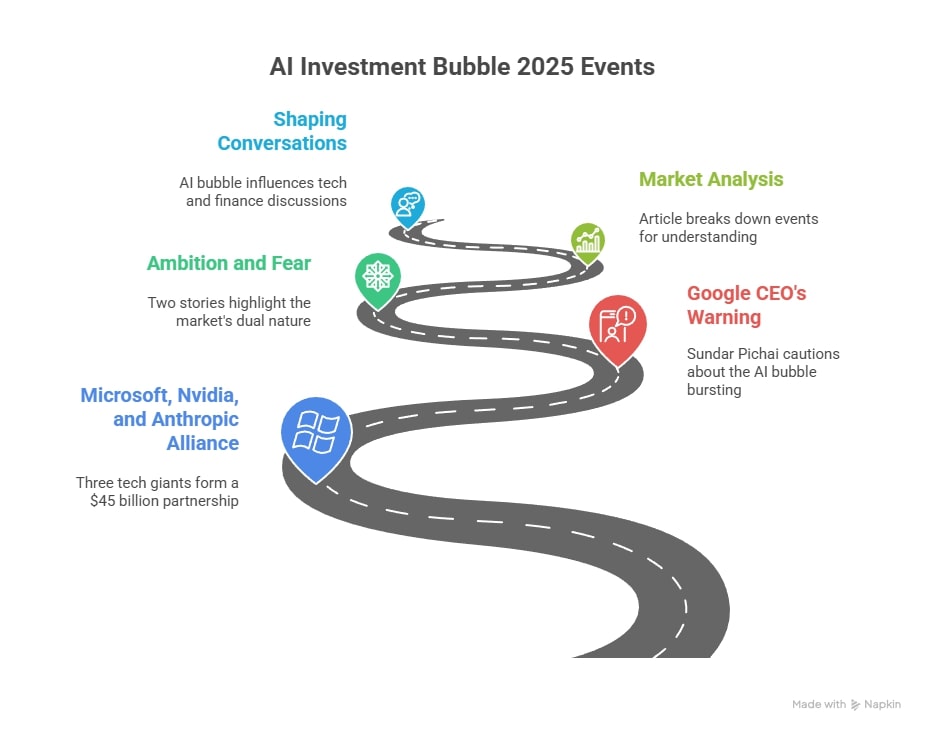 AI Investment Bubble 2025 Events

Shaping Conversations

AI bubble influences tech and finance discussions

Market Analysis

Article breaks down events for understanding

Ambition and Fear

Two stories highlight the market's dual nature

Google CEO's Warning

Sundar Pichai cautions about the AI bubble bursting

Microsoft, Nvidia, and Anthropic Alliance

Three tech giants form a $45 billion partnership

Made with Napkin